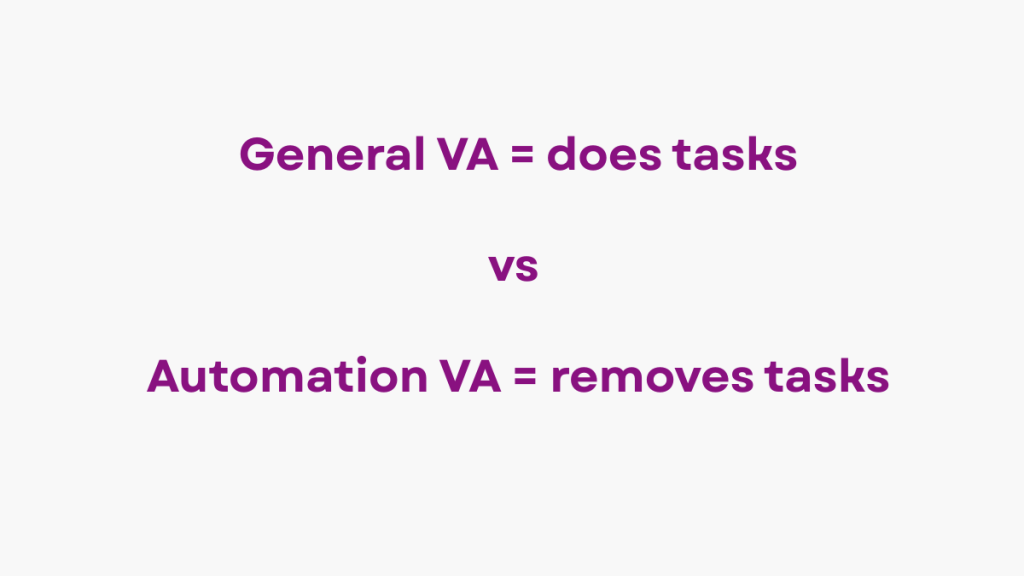 General VA = does tasks

vs

Automation VA = removes tasks